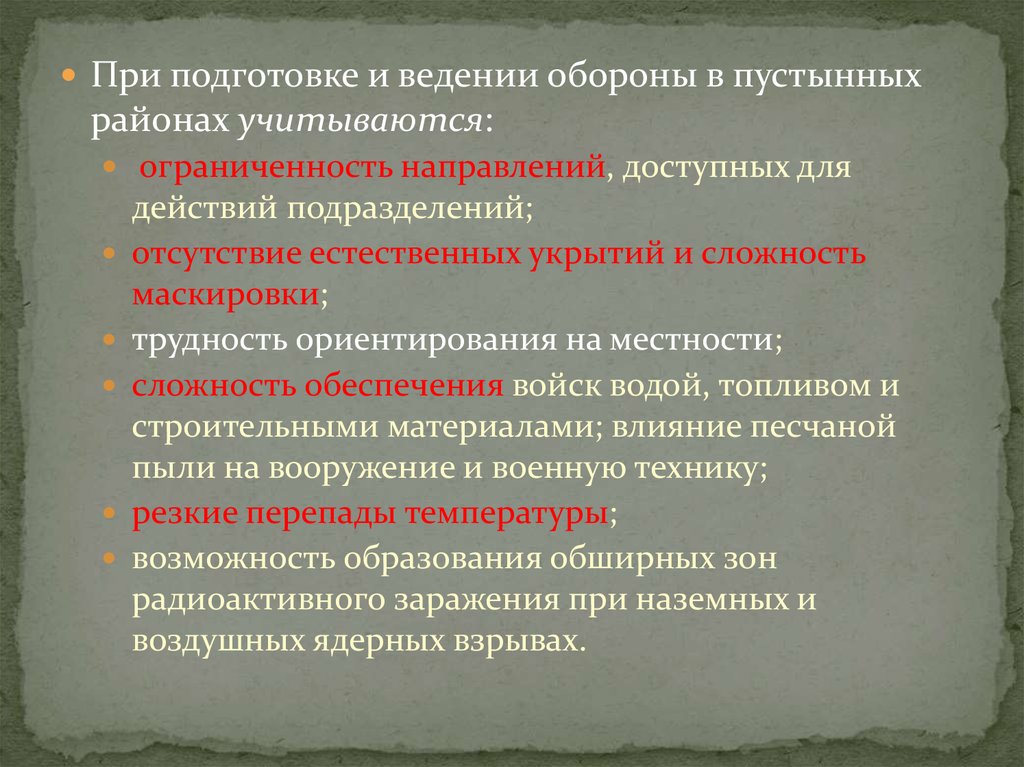 При подготовке и ведении обороны в пустынных районах учитываются:

ограниченность направлений, доступных для действий подразделений;

отсутствие естественных укрытий и сложность маскировки;

трудность ориентирования на местности;

сложность обеспечения войск водой, топливом и строительными материалами; влияние песчаной пыли на вооружение и военную технику;

резкие перепады температуры;

возможность образования обширных зон радиоактивного заражения при наземных и воздушных ядерных взрывах.